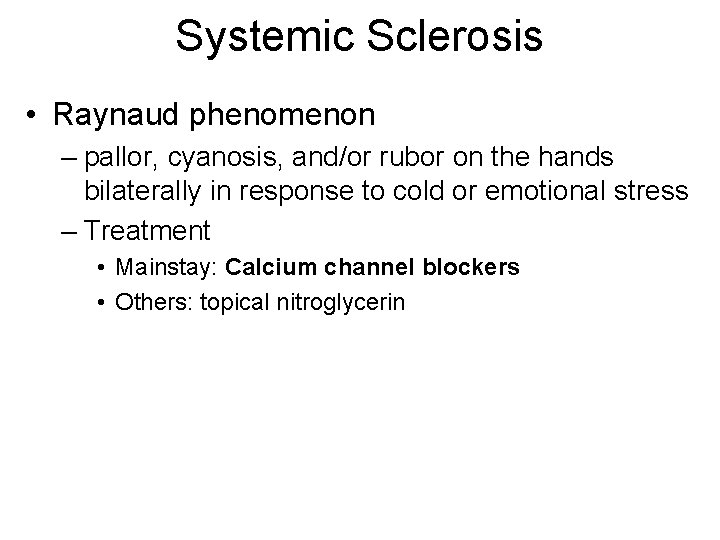 Systemic Sclerosis

• Raynaud phenomenon
– pallor, cyanosis, and/or rubor on the hands bilaterally in response to cold or emotional stress
– Treatment
• Mainstay: Calcium channel blockers
• Others: topical nitroglycerin